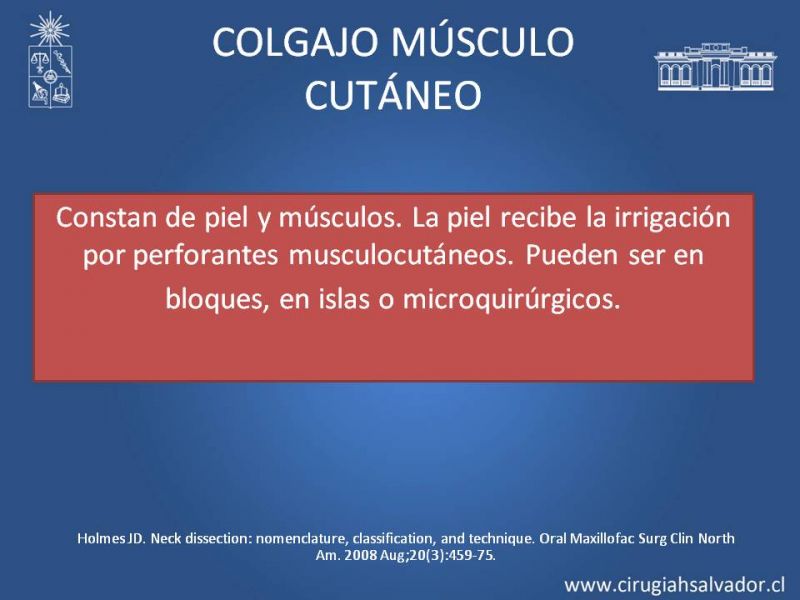 COLGAJO MÚSCULO CUTÁNEO

Constan de piel y músculos. La piel recibe la irrigación por perforantes musculocutáneos. Pueden ser en bloques, en islas o microquirúrgicos.

Holmes JD. Neck dissection: nomenclature, classification, and technique. Oral Maxillofac Surg Clin North Am. 2008 Aug;20(3):459-75.

www.cirugiahsalvador.cl